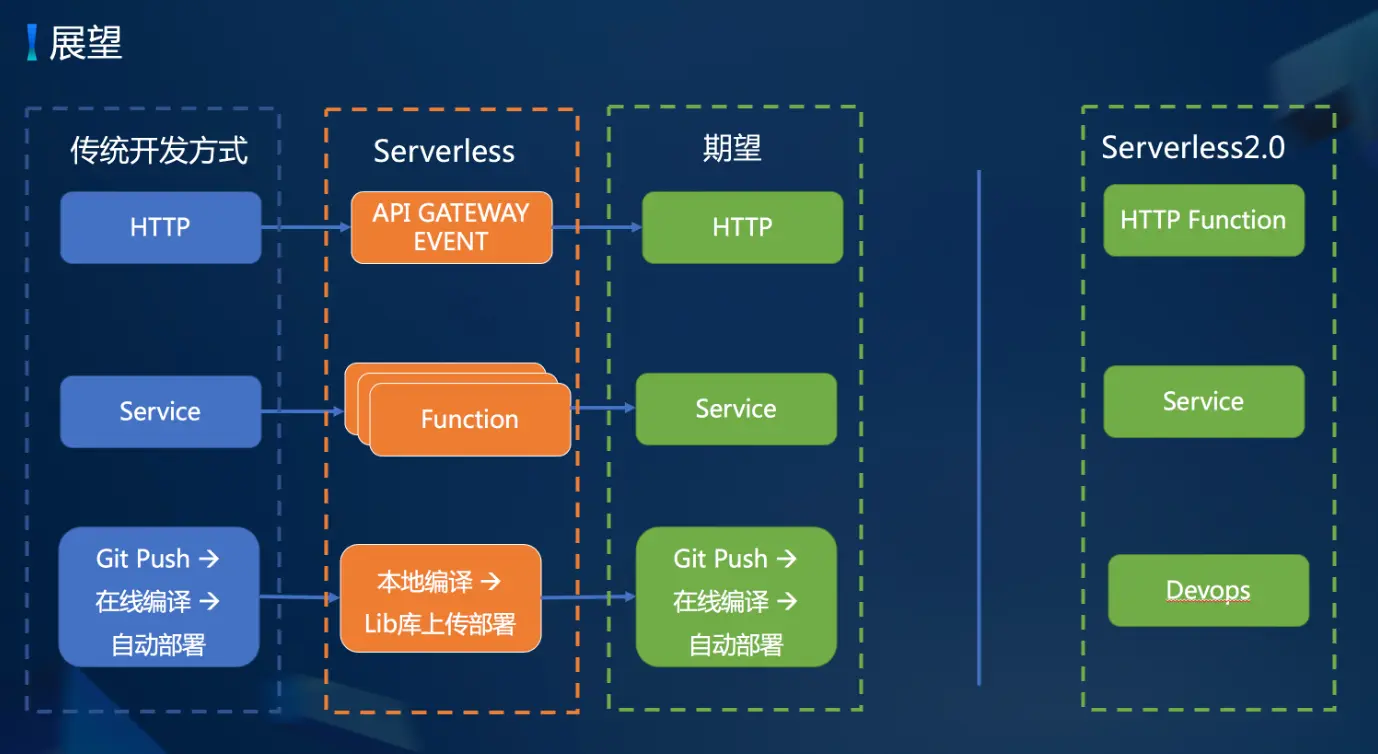 展望

传统开发方式

HTTP

Service

Git Push →
在线编译 →
自动部署

Serverless

API GATEWAY
EVENT

Function

本地编译 →
Lib库上传部署

期望

HTTP

Service

Git Push →
在线编译 →
自动部署

Serverless2.0

HTTP Function

Service

Devops